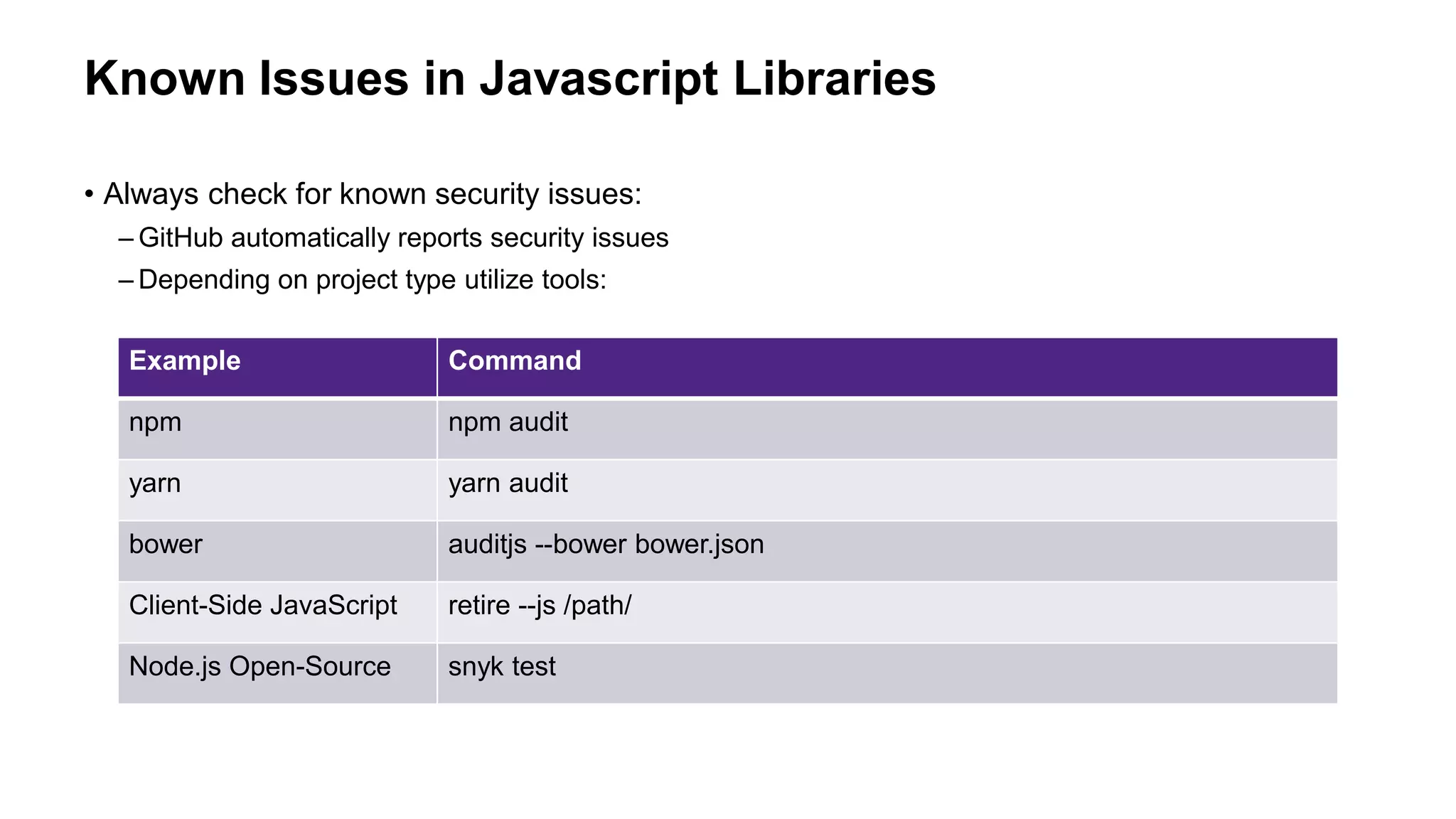 Known Issues in Javascript Libraries

• Always check for known security issues:
– GitHub automatically reports security issues
– Depending on project type utilize tools:

| Example | Command |
|---|---|
| npm | npm audit |
| yarn | yarn audit |
| bower | auditjs --bower bower.json |
| Client-Side JavaScript | retire --js /path/ |
| Node.js Open-Source | snyk test |